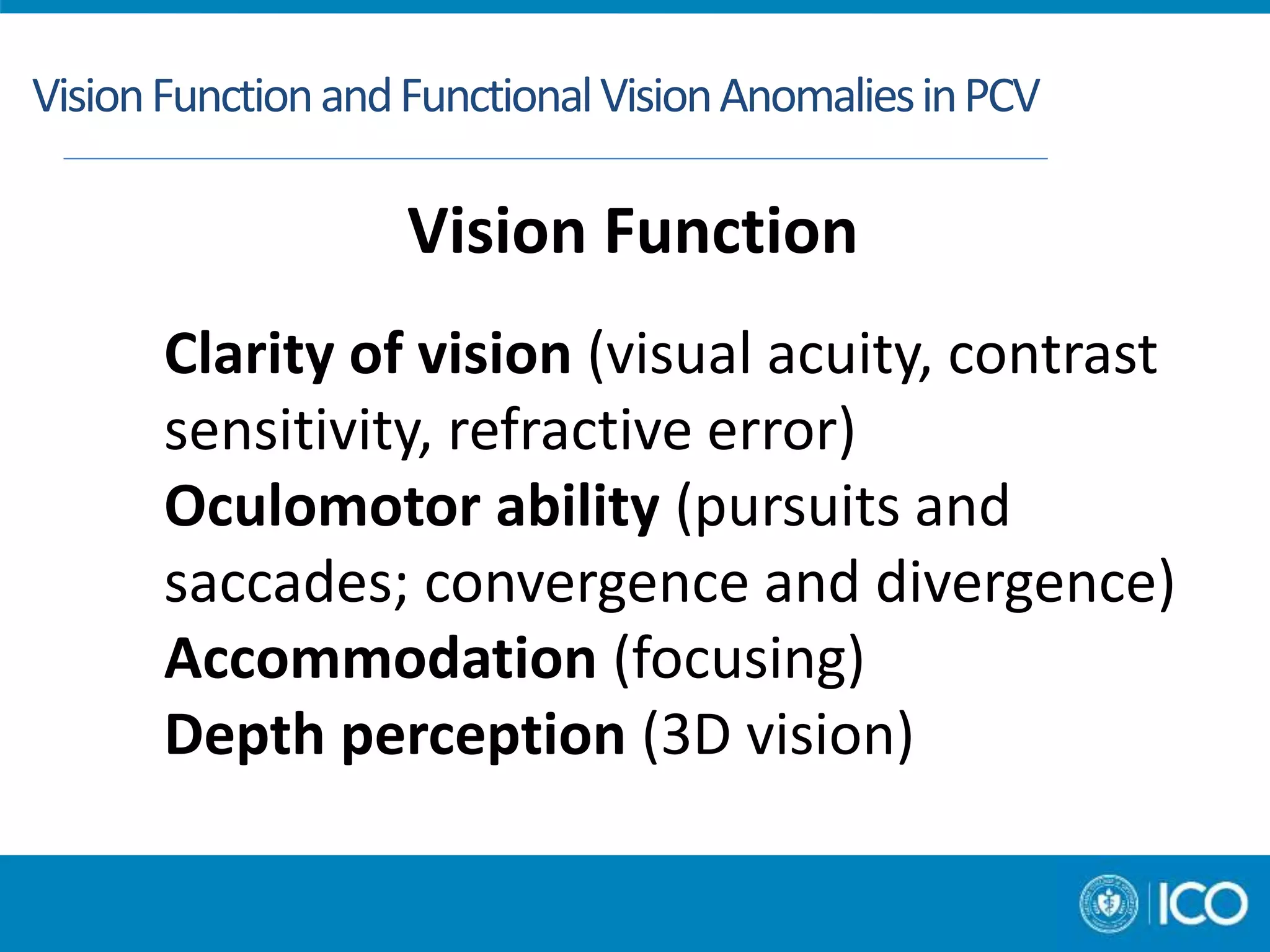 Vision Function and Functional Vision Anomalies in PCV

Vision Function

Clarity of vision (visual acuity, contrast sensitivity, refractive error)
Oculomotor ability (pursuits and saccades; convergence and divergence)
Accommodation (focusing)
Depth perception (3D vision)

ICO